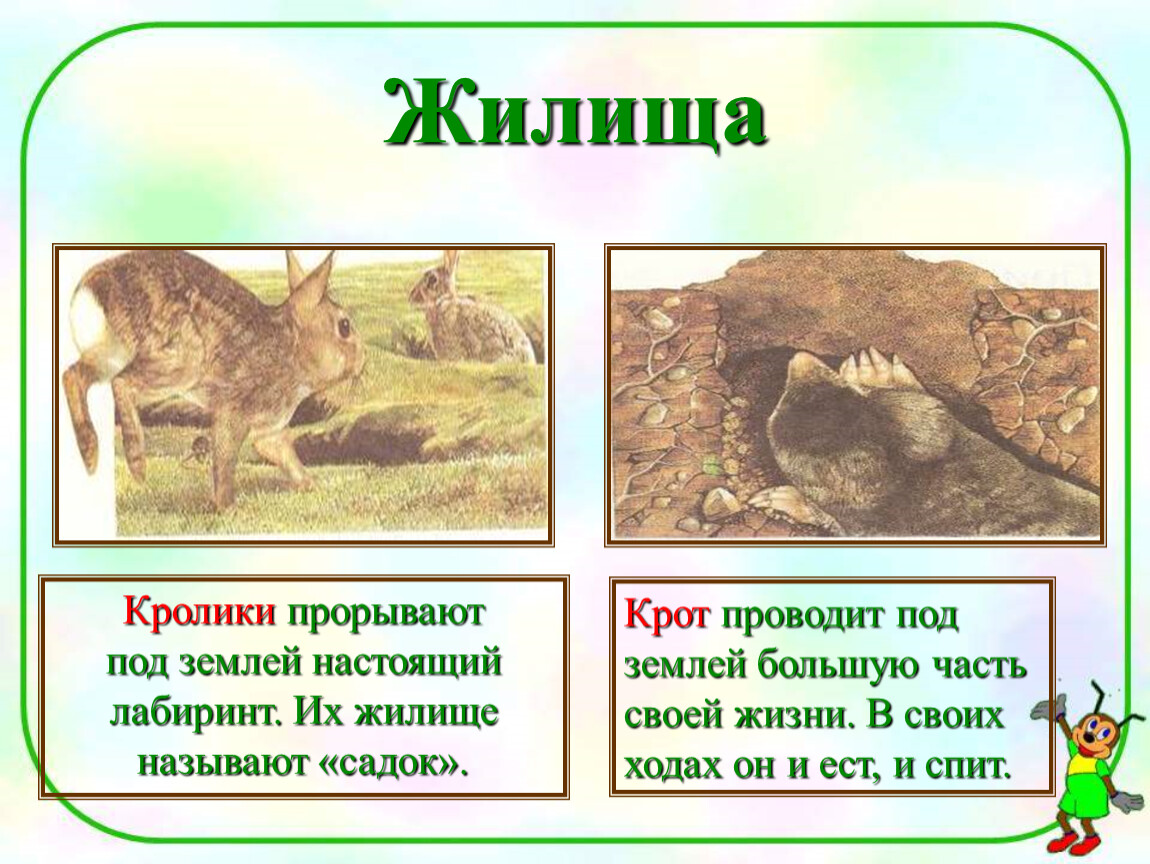 Жилища

Кролики прорывают под землей настоящий лабиринт. Их жилище называют «садок».

Крот проводит под землей большую часть своей жизни. В своих ходах он и ест, и спит.